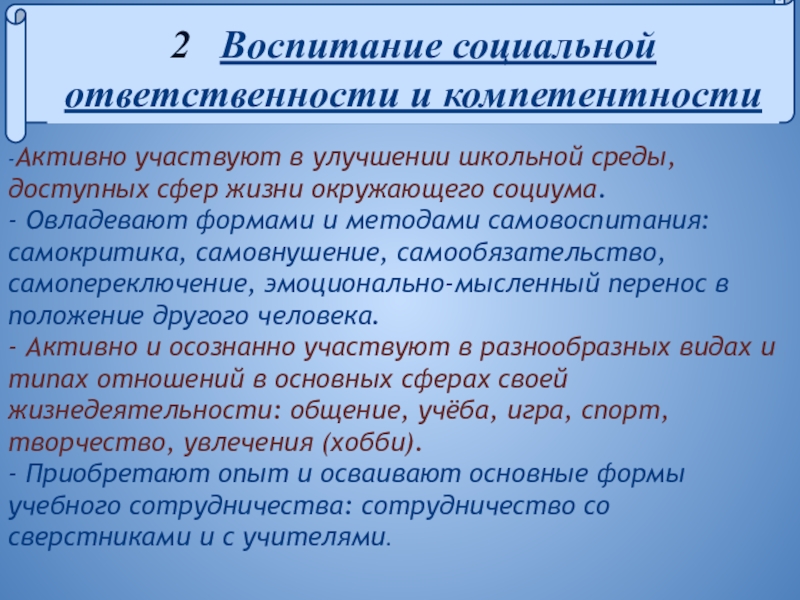 2 Воспитание социальной ответственности и компетентности

-Активно участвуют в улучшении школьной среды, доступных сфер жизни окружающего социума.
- Овладевают формами и методами самовоспитания: самокритика, самовнушение, самообязательство, самопереключение, эмоционально-мысленный перенос в положение другого человека.
- Активно и осознанно участвуют в разнообразных видах и типах отношений в основных сферах своей жизнедеятельности: общение, учёба, игра, спорт, творчество, увлечения (хобби).
- Приобретают опыт и осваивают основные формы учебного сотрудничества: сотрудничество со сверстниками и с учителями.